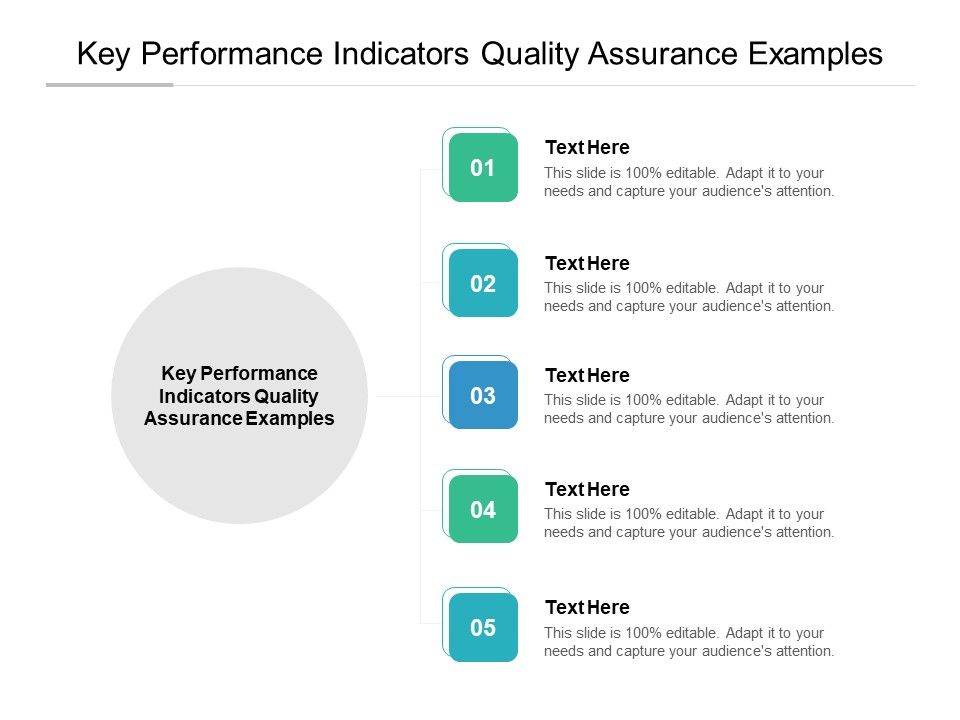 Key Performance Indicators Quality Assurance Examples

Key Performance Indicators Quality Assurance Examples

01

Text Here

This slide is 100% editable. Adapt it to your needs and capture your audience's attention.

02

Text Here

This slide is 100% editable. Adapt it to your needs and capture your audience's attention.

03

Text Here

This slide is 100% editable. Adapt it to your needs and capture your audience's attention.

04

Text Here

This slide is 100% editable. Adapt it to your needs and capture your audience's attention.

05

Text Here

This slide is 100% editable. Adapt it to your needs and capture your audience's attention.